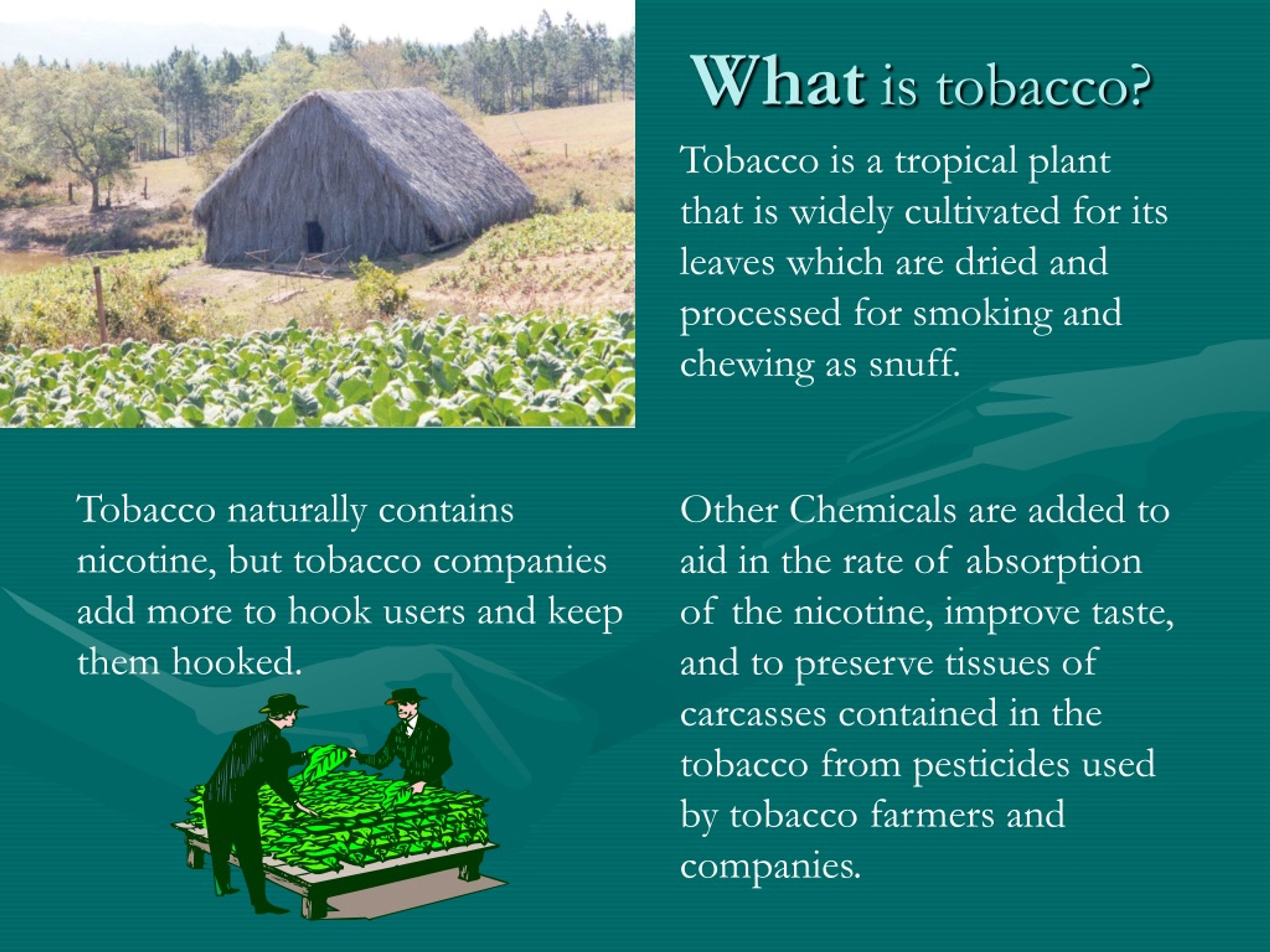 What is tobacco?

Tobacco is a tropical plant that is widely cultivated for its leaves which are dried and processed for smoking and chewing as snuff.

Tobacco naturally contains nicotine, but tobacco companies add more to hook users and keep them hooked.

Other Chemicals are added to aid in the rate of absorption of the nicotine, improve taste, and to preserve tissues of carcasses contained in the tobacco from pesticides used by tobacco farmers and companies.